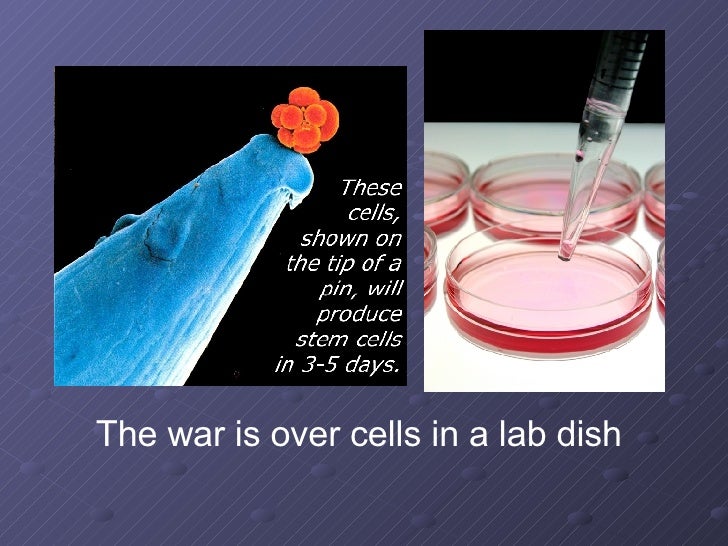 These cells, shown on the tip of a pin, will produce stem cells in 3-5 days.

The war is over cells in a lab dish